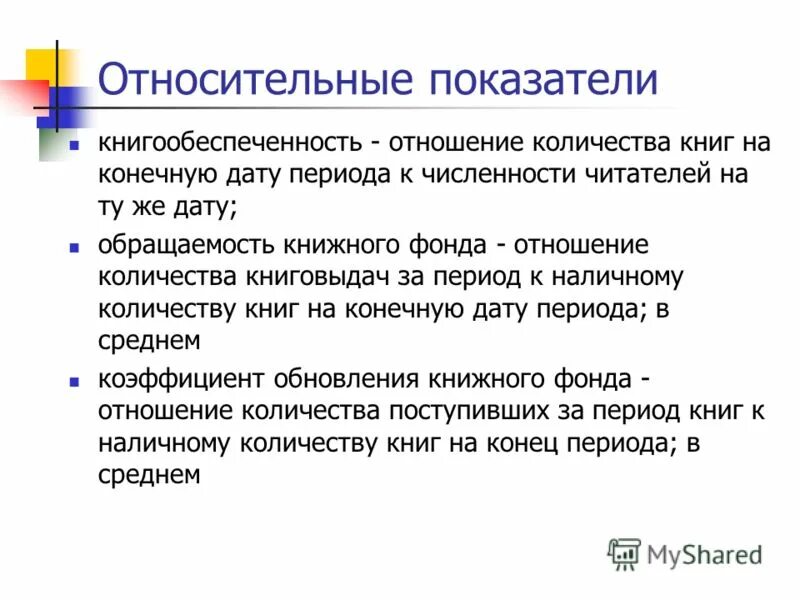 Относительные показатели

- книгообеспеченность - отношение количества книг на конечную дату периода к численности читателей на ту же дату;
- обращаемость книжного фонда - отношение количества книговыдач за период к наличному количеству книг на конечную дату периода; в среднем
- коэффициент обновления книжного фонда - отношение количества поступивших за период книг к наличному количеству книг на конец периода; в среднем

MyShared